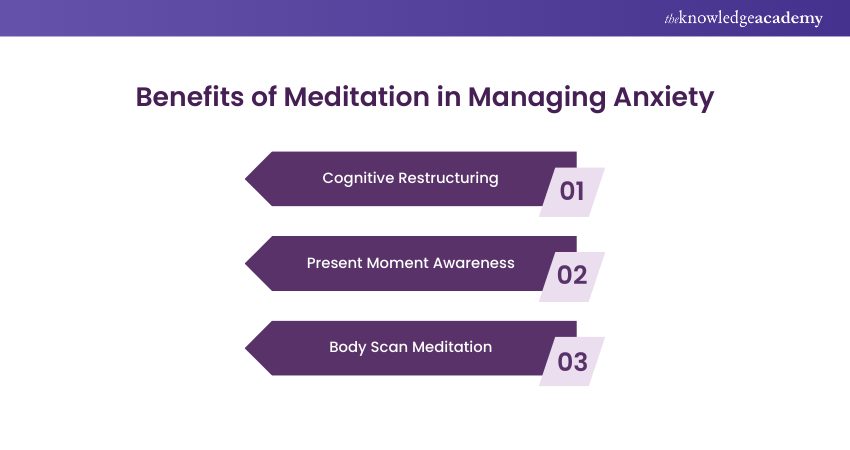 theknowledgeacademy

Benefits of Meditation in Managing Anxiety

Cognitive Restructuring
01

Present Moment Awareness
02

Body Scan Meditation
03